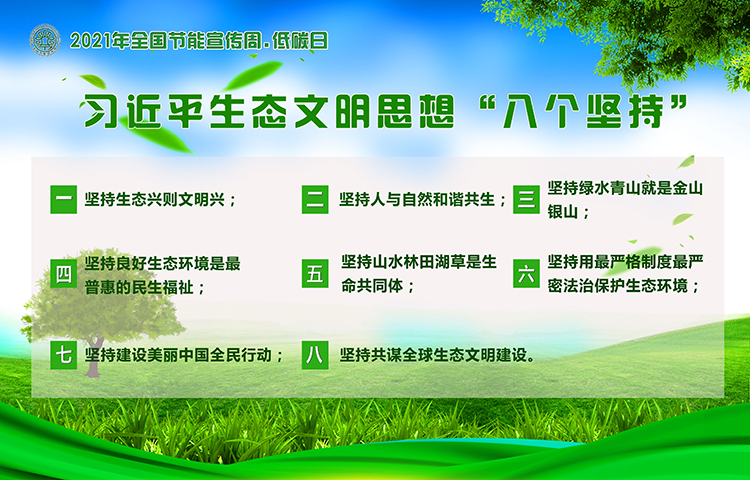 2021年全国节能宣传周·低碳日

习近平生态文明思想“八个坚持”

一 坚持生态兴则文明兴；

二 坚持人与自然和谐共生；

三 坚持绿水青山就是金山银山；

四 坚持良好生态环境是最普惠的民生福祉；

五 坚持山水林田湖草是生命共同体；

六 坚持用最严格制度最严密法治保护生态环境；

七 坚持建设美丽中国全民行动；

八 坚持共谋全球生态文明建设。